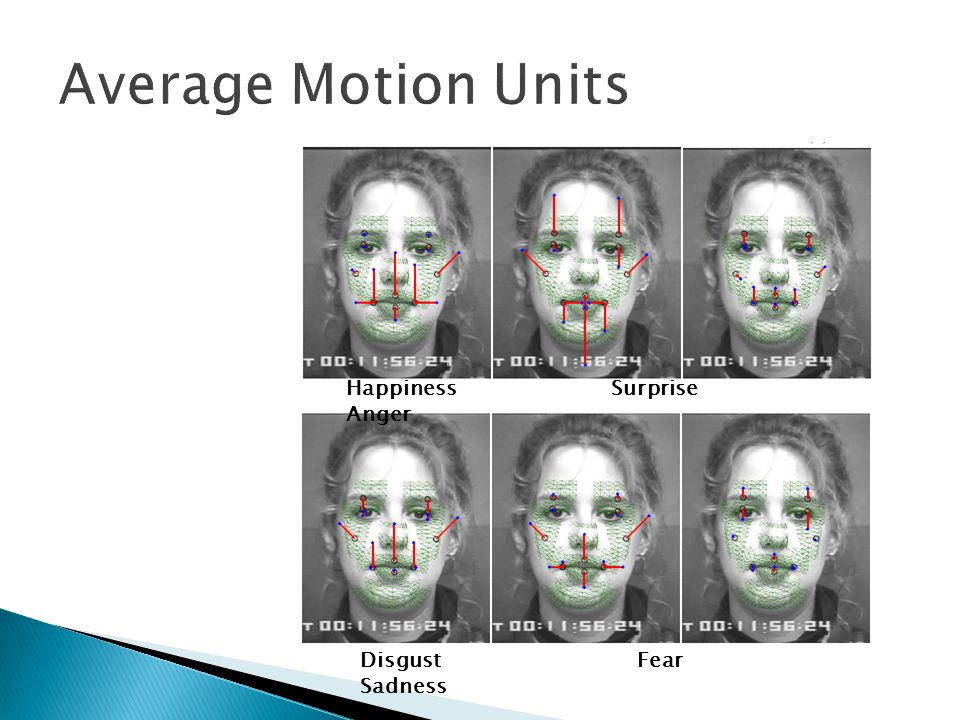 Average Motion Units

T 00:11:56:24
T 00:11:56:24
T 00:11:56:24

Happiness Surprise
Anger

T 00:11:56:24
T 00:11:56:24
T 00:11:56:24

Disgust Fear
Sadness